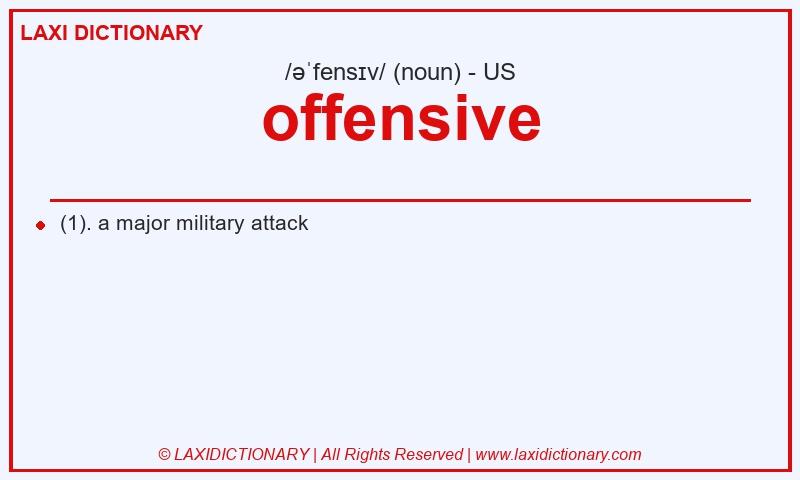 LAXI DICTIONARY

/əˈfensɪv/ (noun) - US

offensive

(1). a major military attack

© LAXIDICTIONARY | All Rights Reserved | www.laxidictionary.com